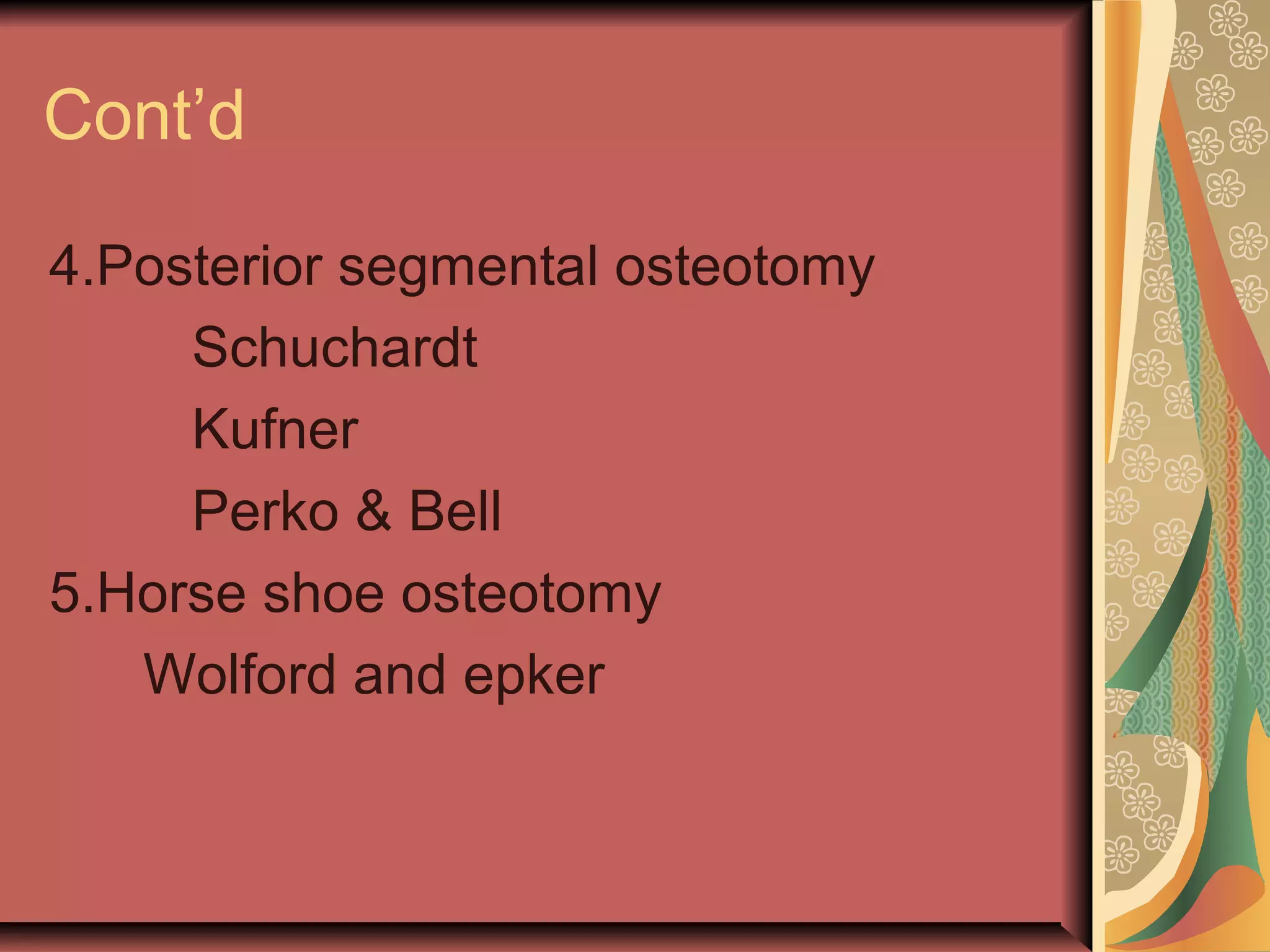 Cont’d

4.Posterior segmental osteotomy

Schuchardt

Kufner

Perko & Bell

5.Horse shoe osteotomy

Wolford and epker